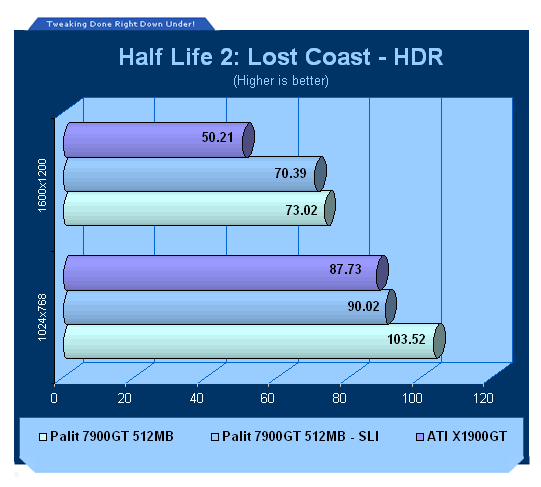 Tweaking Done Right Down Under!

Half Life 2: Lost Coast - HDR

(Higher is better)

1600x1200

50.21

70.39

73.02

1024x768

87.73

90.02

103.52

0 20 40 60 80 100 120

Palit 7900GT 512MB

Palit 7900GT 512MB - SLI

ATI X1900GT